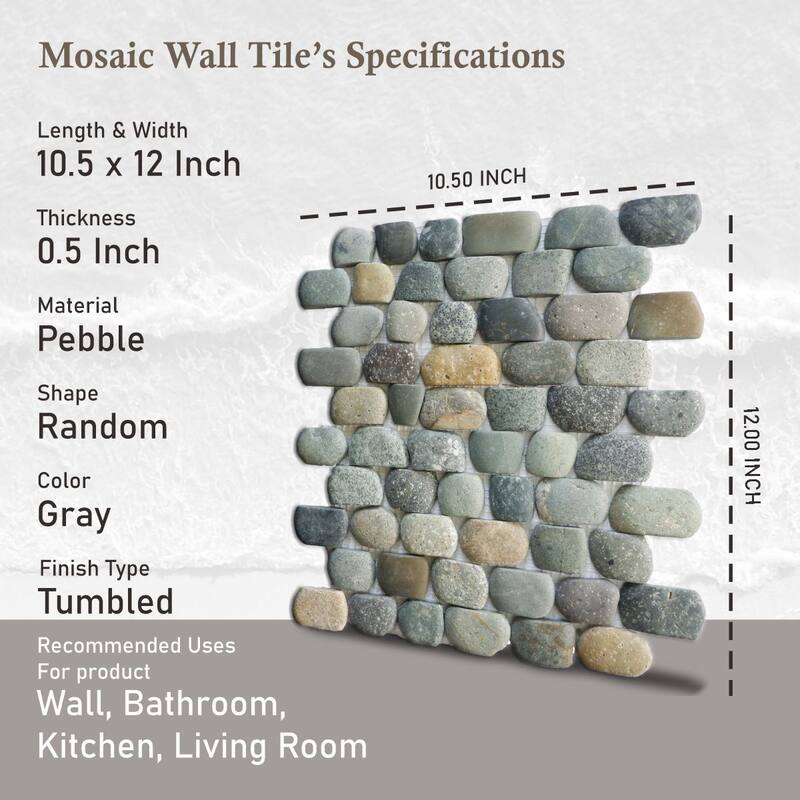 Mosaic Wall Tile's Specifications

Length & Width
10.5 x 12 Inch

Thickness
0.5 Inch

Material
Pebble

Shape
Random

Color
Gray

Finish Type
Tumbled

Recommended Uses
For product
Wall, Bathroom,
Kitchen, Living Room

10.50 INCH

12.00 INCH